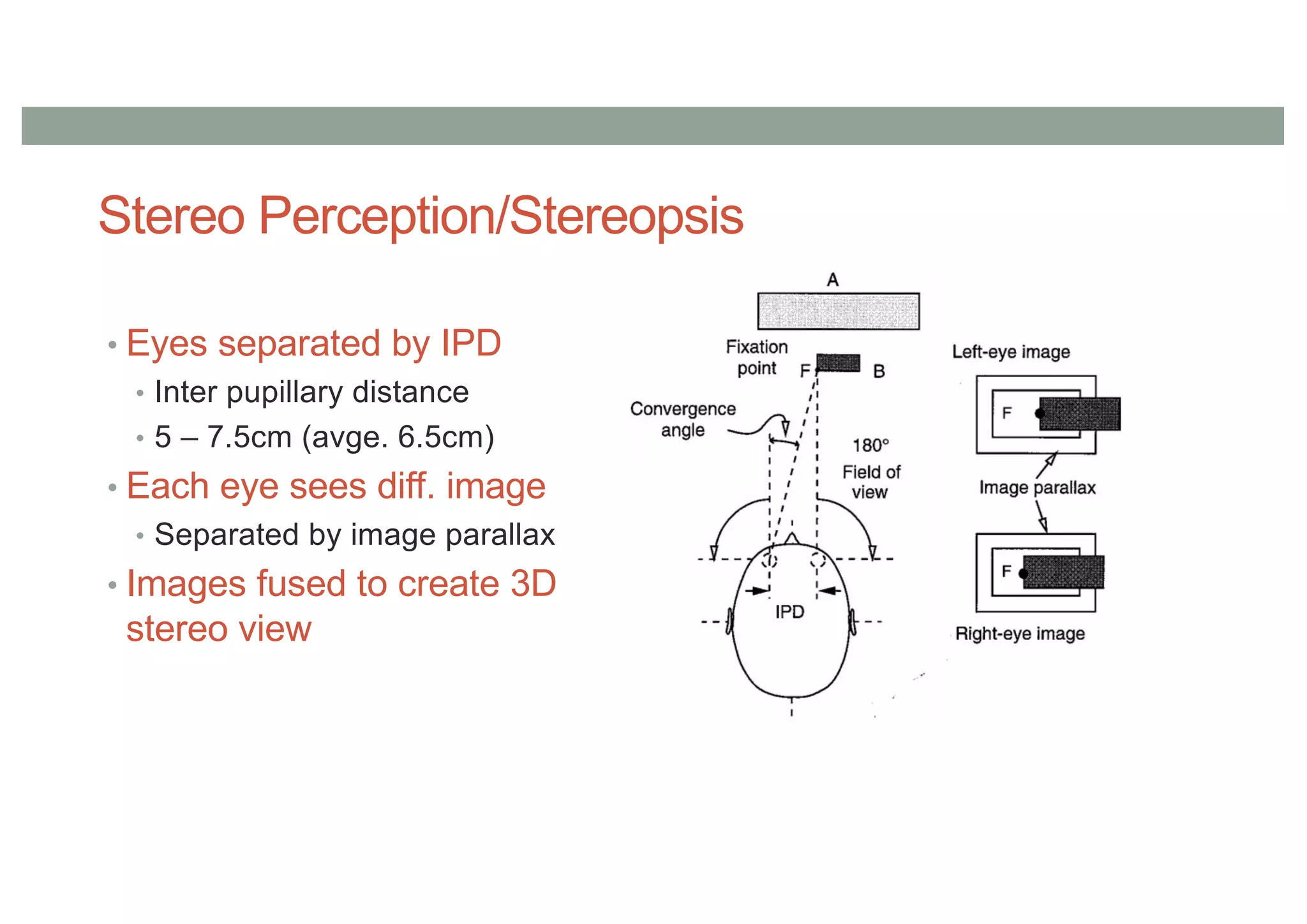 Stereo Perception/Stereopsis

• Eyes separated by IPD
  • Inter pupillary distance
  • 5 – 7.5cm (avge. 6.5cm)
• Each eye sees diff. image
  • Separated by image parallax
• Images fused to create 3D stereo view

A

Fixation point F

B

Convergence angle

180° Field of view

IPD

Left-eye image

F

Image parallax

F

Right-eye image